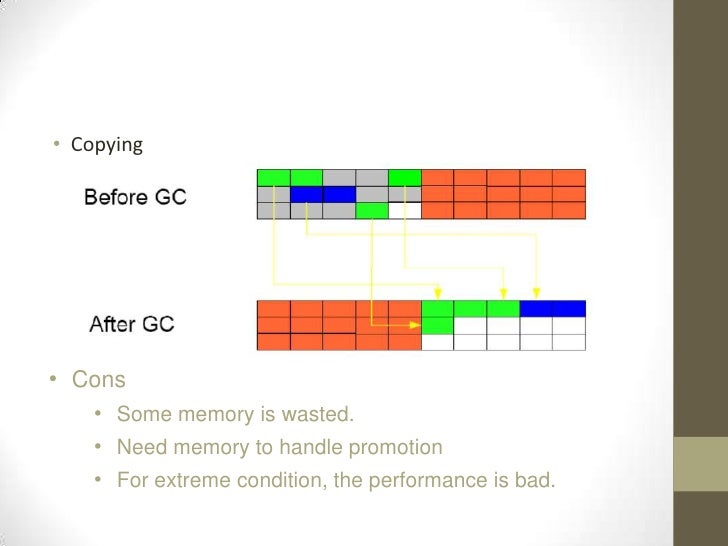 • Copying

Before GC

After GC

• Cons
  • Some memory is wasted.
  • Need memory to handle promotion
  • For extreme condition, the performance is bad.